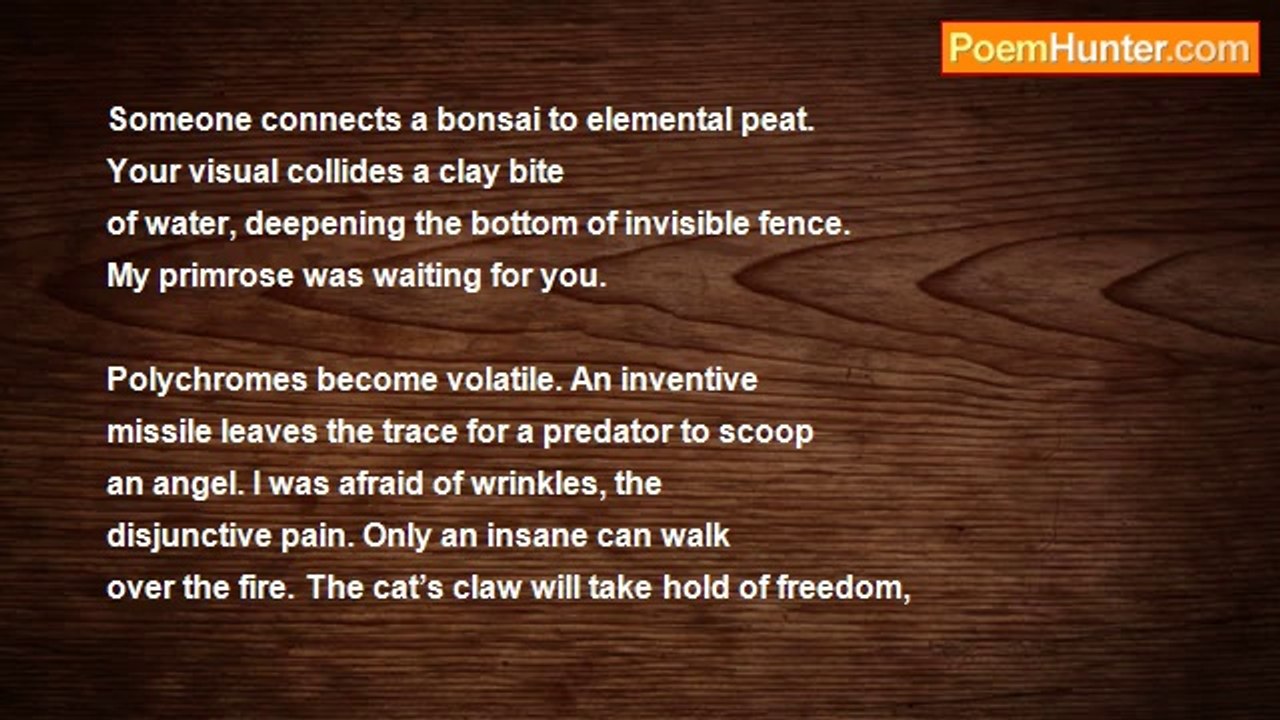 PoemHunter.com

Someone connects a bonsai to elemental peat.
Your visual collides a clay bite
of water, deepening the bottom of invisible fence.
My primrose was waiting for you.

Polychromes become volatile. An inventive
missile leaves the trace for a predator to scoop
an angel. I was afraid of wrinkles, the
disjunctive pain. Only an insane can walk
over the fire. The cat’s claw will take hold of freedom,